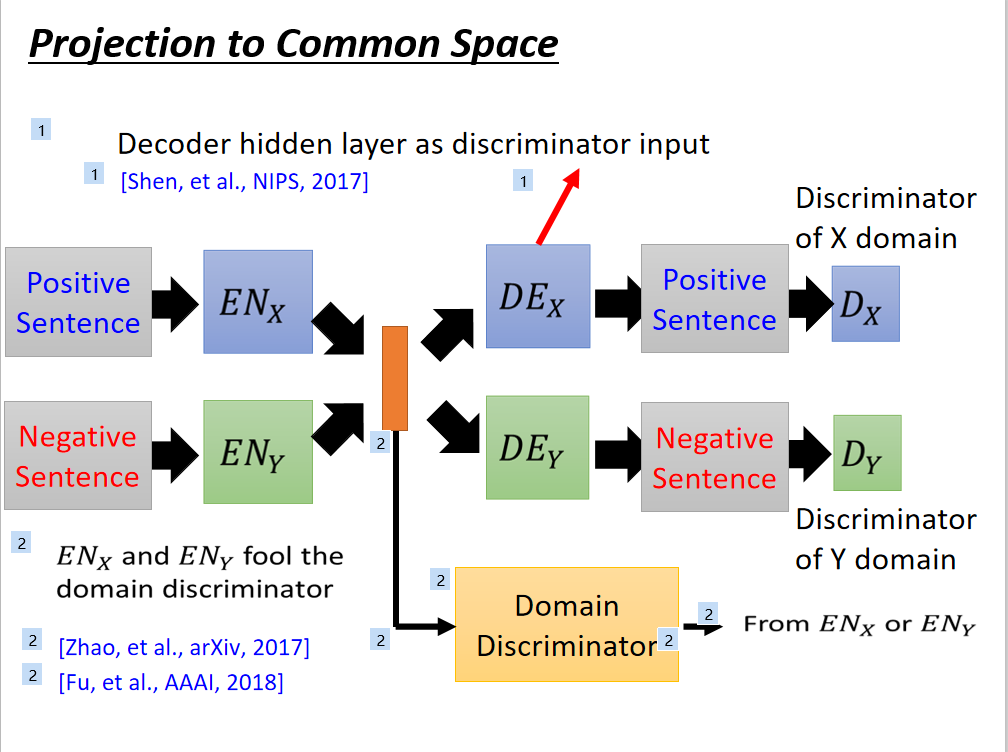 Projection to Common Space

1

Decoder hidden layer as discriminator input

1 [Shen, et al., NIPS, 2017]

1

Discriminator of X domain

Positive Sentence

$EN_X$

$DE_X$

Positive Sentence

$D_X$

Negative Sentence

$EN_Y$

2

$DE_Y$

Negative Sentence

$D_Y$

Discriminator of Y domain

2 $EN_X$ and $EN_Y$ fool the domain discriminator

2 [Zhao, et al., arXiv, 2017]

2 [Fu, et al., AAAI, 2018]

2

2

Domain Discriminator 2

2

From $EN_X$ or $EN_Y$